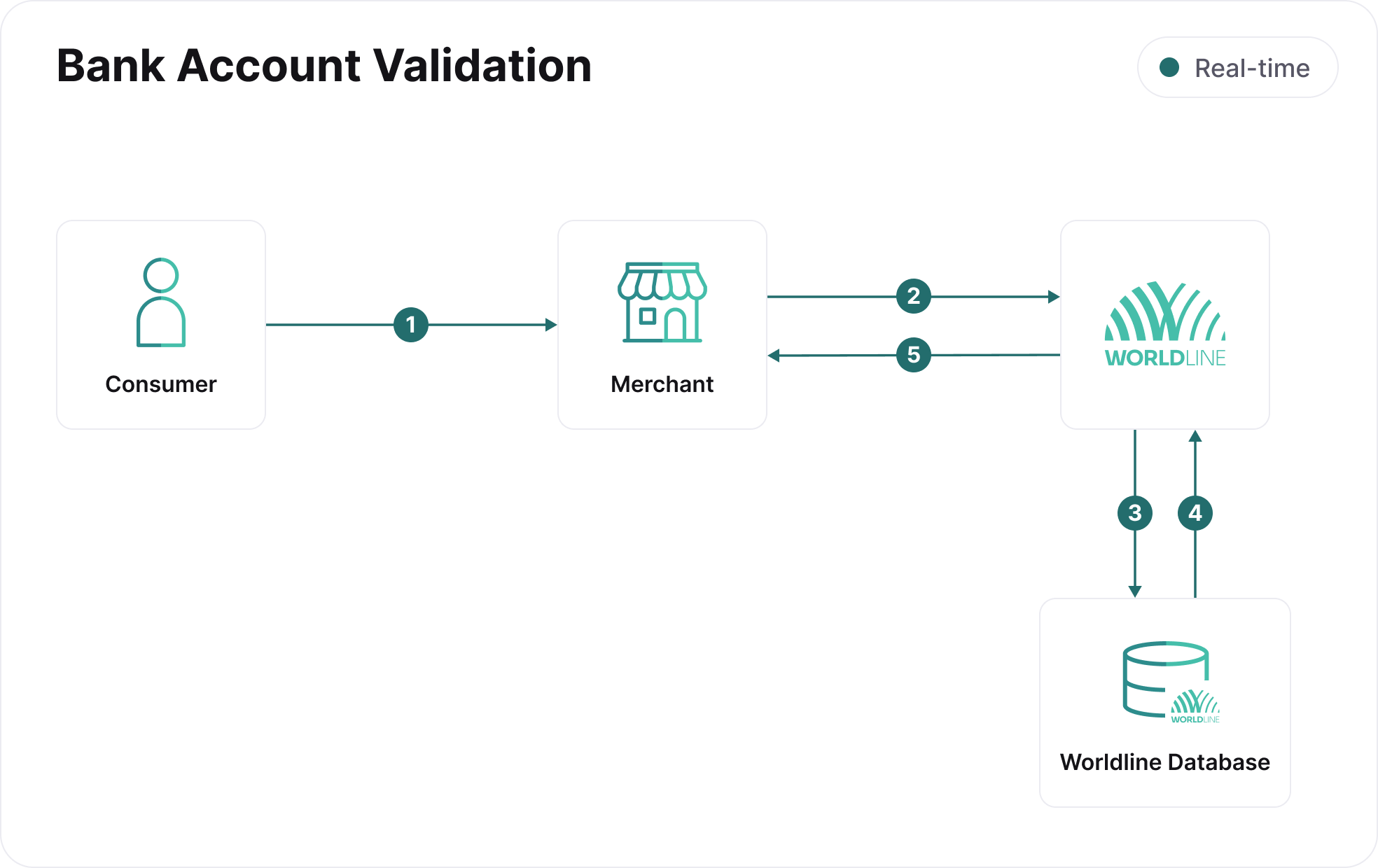 Bank Account Validation

Real-time

Consumer

1

Merchant

2

5

WORLDLINE

3

4

WORLDLINE

Worldline Database